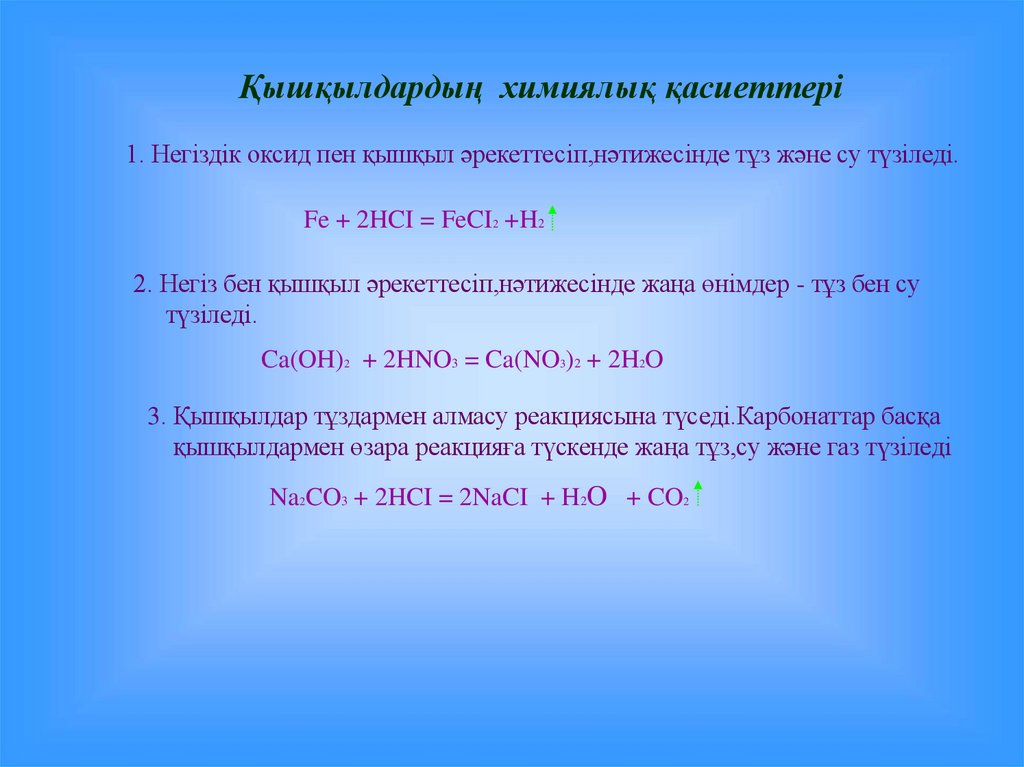 Қышқылдардың химиялық қасиеттері

1. Негіздік оксид пен қышқыл әрекеттесіп,нәтижесінде тұз және су түзіледі.

$Fe + 2HCI = FeCI_2 + H_2\uparrow$

2. Негіз бен қышқыл әрекеттесіп,нәтижесінде жаңа өнімдер - тұз бен су түзіледі.

$Ca(OH)_2 + 2HNO_3 = Ca(NO_3)_2 + 2H_2O$

3. Қышқылдар тұздармен алмасу реакциясына түседі.Карбонаттар басқа қышқылдармен өзара реакцияға түскенде жаңа тұз,су және газ түзіледі

$Na_2CO_3 + 2HCI = 2NaCI + H_2O + CO_2\uparrow$